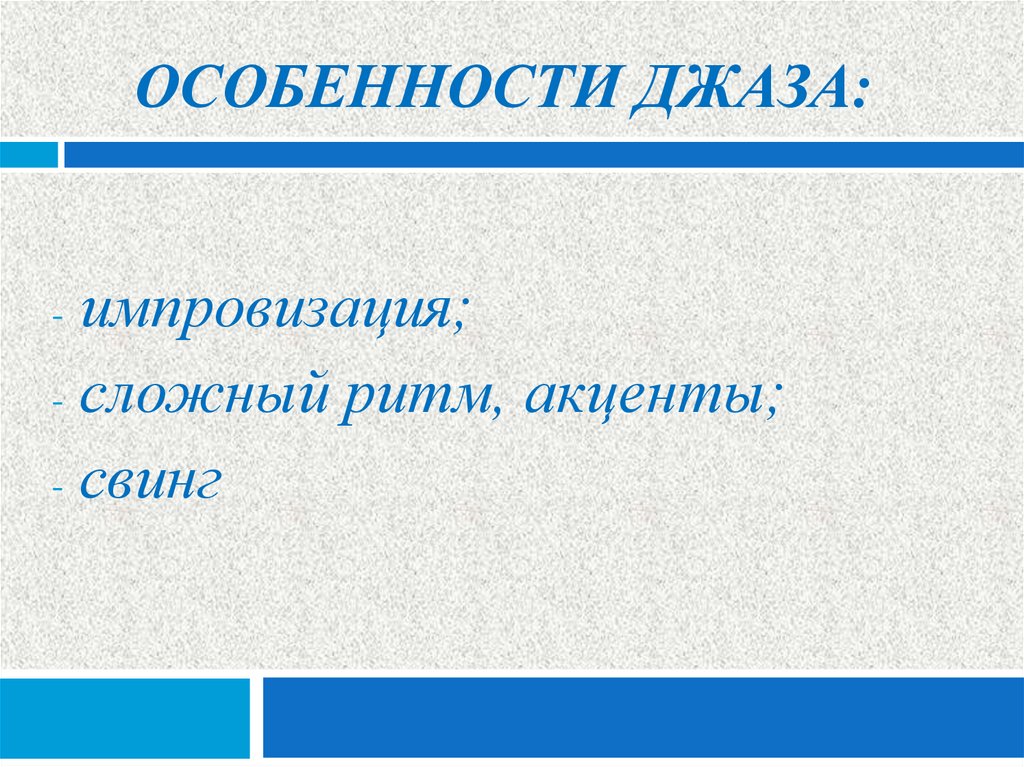 ОСОБЕННОСТИ ДЖАЗА:

- импровизация;
- сложный ритм, акценты;
- свинг